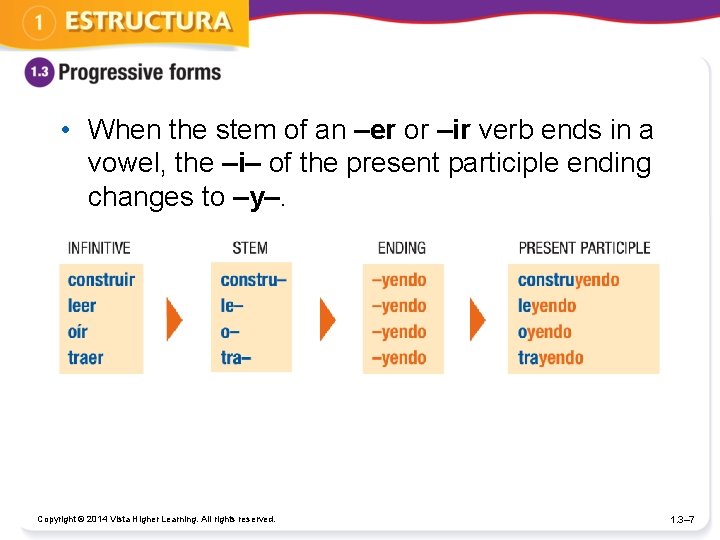 1 ESTRUCTURA

1.3 Progressive forms

• When the stem of an –er or –ir verb ends in a vowel, the –i– of the present participle ending changes to –y–.

| INFINITIVE | STEM | ENDING | PRESENT PARTICIPLE |
|---|---|---|---|
| construir | constru– | –yendo | construyendo |
| leer | le– | –yendo | leyendo |
| oír | o– | –yendo | oyendo |
| traer | tra– | –yendo | trayendo |

Copyright © 2014 Vista Higher Learning. All rights reserved.

1.3–7